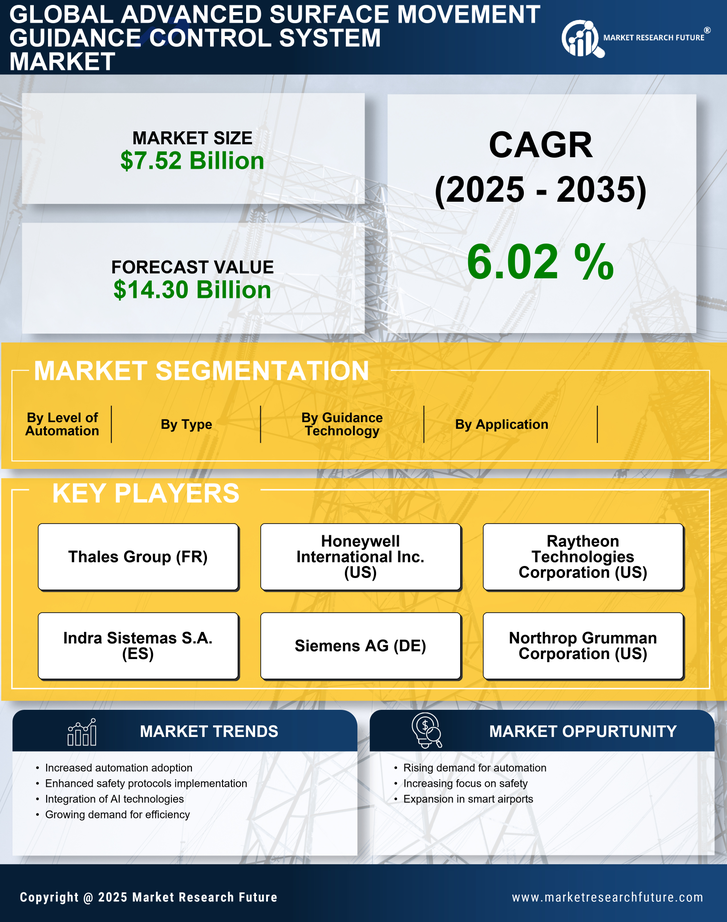 GLOBAL ADVANCED SURFACE MOVEMENT GUIDANCE CONTROL SYSTEM MARKET

MARKET RESEARCH FUTURE®

MARKET SIZE
$7.52 Billion

FORECAST VALUE
$14.30 Billion

CAGR
(2025 - 2035)

6.02 %

MARKET SEGMENTATION

By Level of Automation

By Type

By Guidance Technology

By Application

KEY PLAYERS

Thales Group (FR)

Honeywell International Inc. (US)

Raytheon Technologies Corporation (US)

Indra Sistemas S.A. (ES)

Siemens AG (DE)

Northrop Grumman Corporation (US)

MARKET TRENDS

• Increased automation adoption
• Enhanced safety protocols implementation
• Integration of AI technologies
• Growing demand for efficiency

MARKET OPPURTUNITY

• Rising demand for automation
• Increasing focus on safety
• Expansion in smart airports

Copyright @ 2025 Market Research Future

www.marketresearchfuture.com